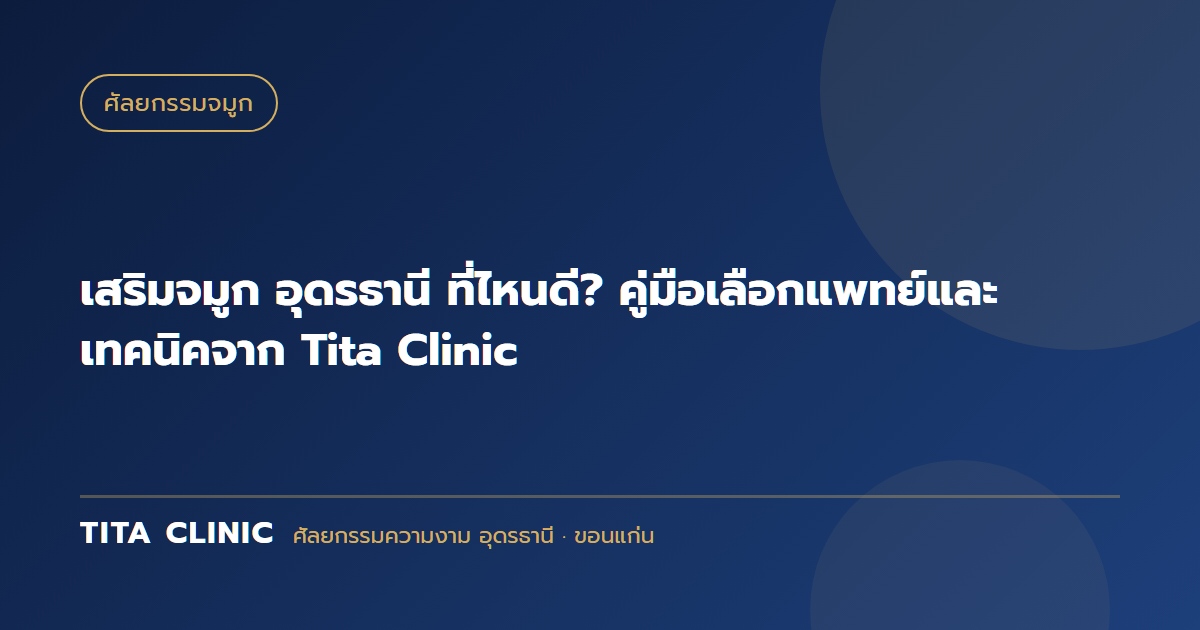 ศัลยกรรมจมูก

เสริมจมูก อุดรธานี ที่ไหนดี? คู่มือเลือกแพทย์และเทคนิคจาก Tita Clinic

TITA CLINIC ศัลยกรรมความงาม อุดรธานี · ขอนแก่น